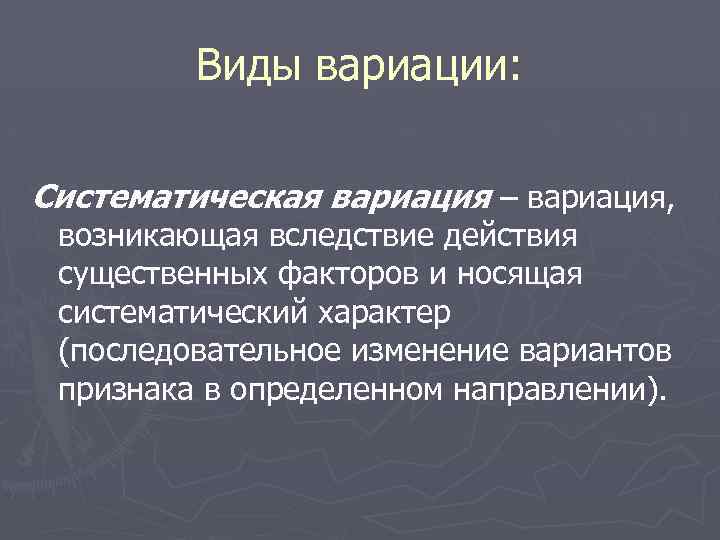 Виды вариации:

Систематическая вариация – вариация, возникающая вследствие действия существенных факторов и носящая систематический характер (последовательное изменение вариантов признака в определенном направлении).